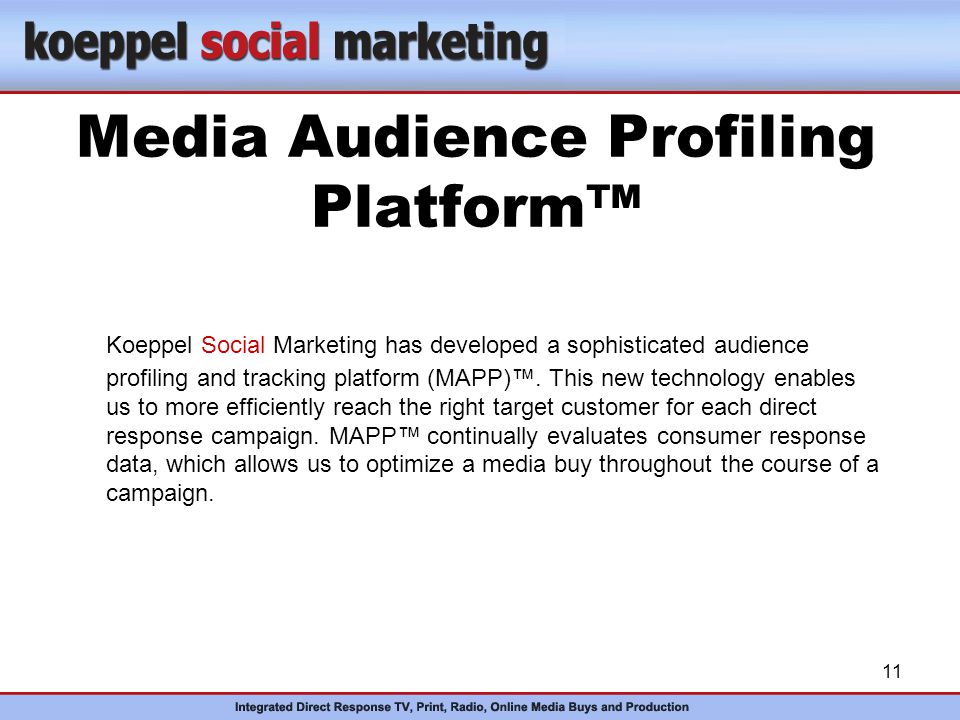 koeppel social marketing

Media Audience Profiling Platform™

Koeppel Social Marketing has developed a sophisticated audience profiling and tracking platform (MAPP)™. This new technology enables us to more efficiently reach the right target customer for each direct response campaign. MAPP™ continually evaluates consumer response data, which allows us to optimize a media buy throughout the course of a campaign.

11

Integrated Direct Response TV, Print, Radio, Online Media Buys and Production